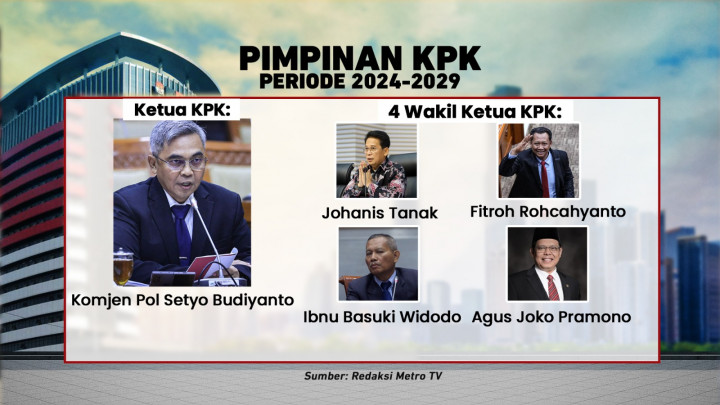 PIMPINAN KPK
PERIODE 2024-2029

Ketua KPK:

Komjen Pol Setyo Budiyanto

4 Wakil Ketua KPK:

Johanis Tanak

Fitroh Rohcahyanto

Ibnu Basuki Widodo

Agus Joko Pramono

Sumber: Redaksi Metro TV